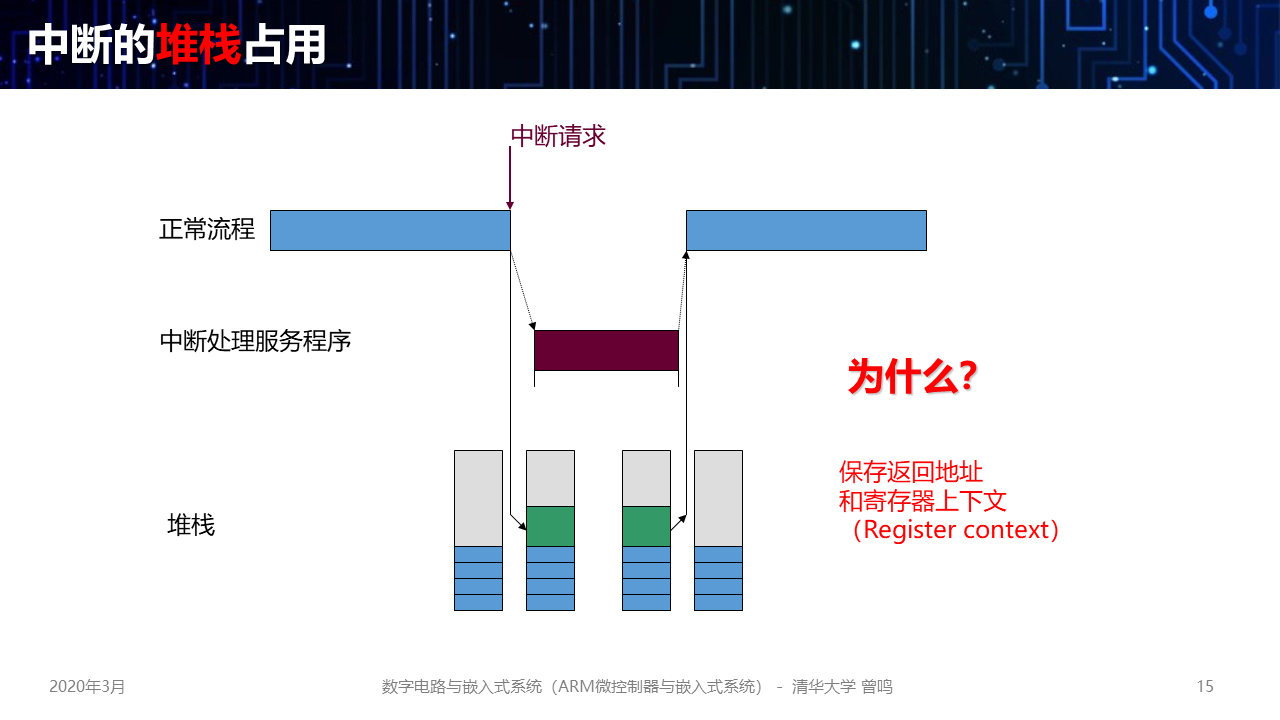 中断的堆栈占用

中断请求

正常流程

中断处理服务程序

为什么?

堆栈

保存返回地址
和寄存器上下文
（Register context）

2020年3月

数字电路与嵌入式系统（ARM微控制器与嵌入式系统） - 清华大学 曾鸣

15